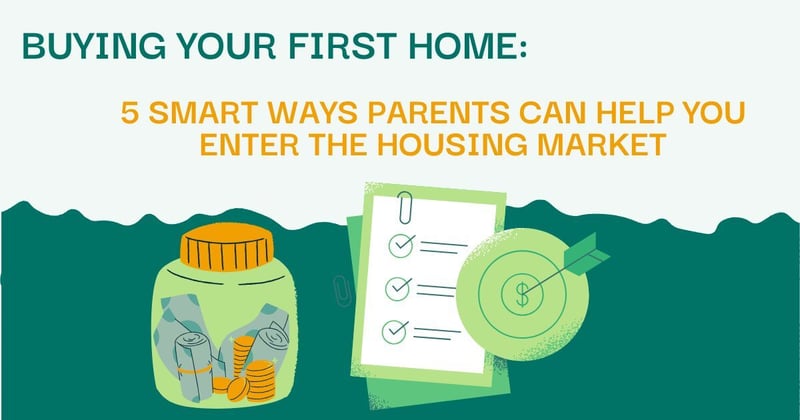 BUYING YOUR FIRST HOME:

5 SMART WAYS PARENTS CAN HELP YOU ENTER THE HOUSING MARKET

$